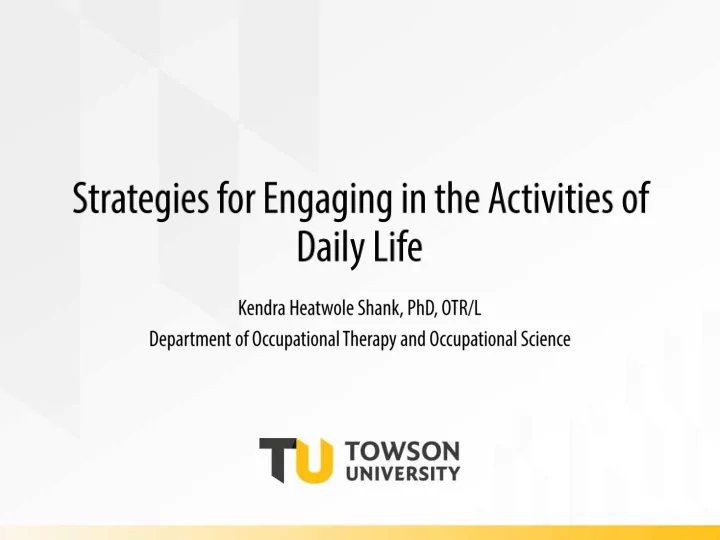 Strategies for Engaging in the Activities of Daily Life

Kendra Heatwole Shank, PhD, OTR/L
Department of Occupational Therapy and Occupational Science

TU TOWSON UNIVERSITY